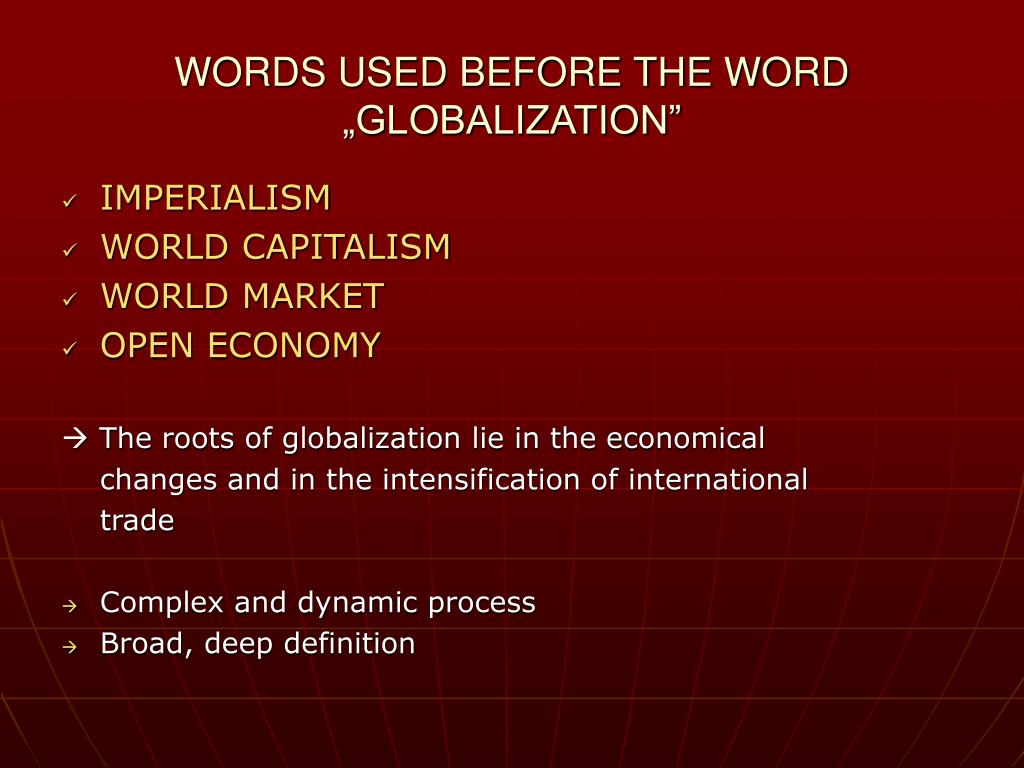 WORDS USED BEFORE THE WORD „GLOBALIZATION”

✓ IMPERIALISM
✓ WORLD CAPITALISM
✓ WORLD MARKET
✓ OPEN ECONOMY

→ The roots of globalization lie in the economical changes and in the intensification of international trade

→ Complex and dynamic process
→ Broad, deep definition